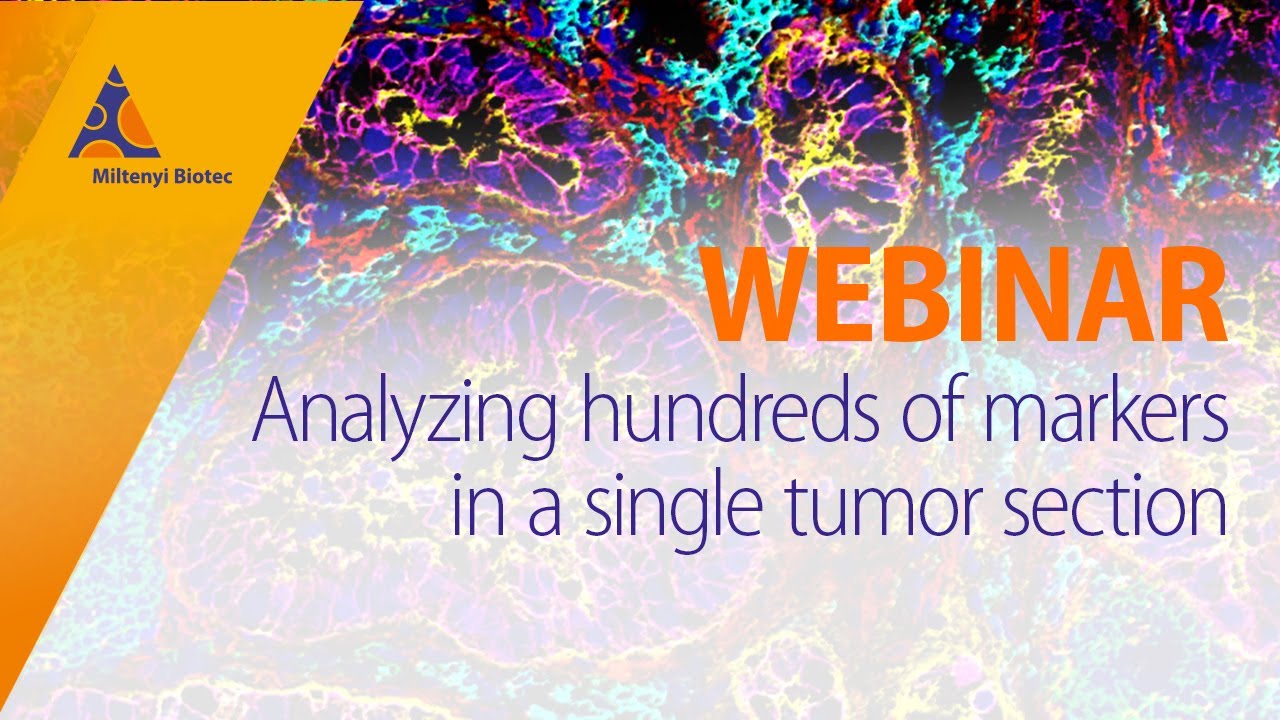 Miltenyi Biotec

WEBINAR

Analyzing hundreds of markers in a single tumor section